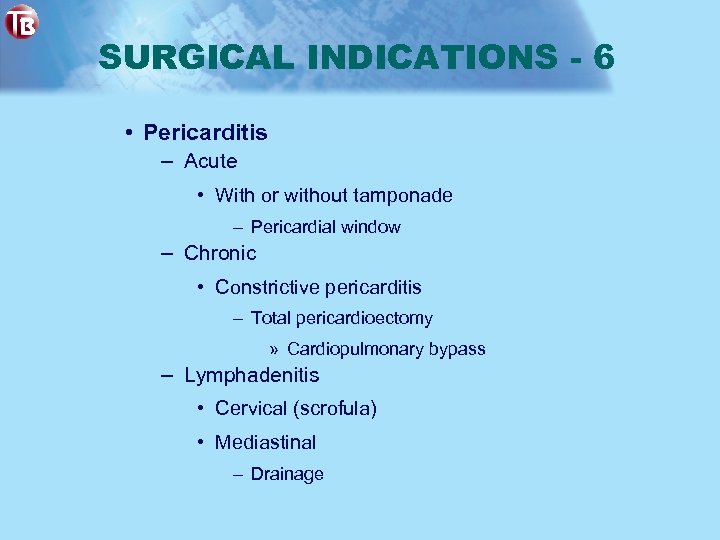 TB

SURGICAL INDICATIONS - 6

• Pericarditis
– Acute
• With or without tamponade
– Pericardial window
– Chronic
• Constrictive pericarditis
– Total pericardioectomy
» Cardiopulmonary bypass
– Lymphadenitis
• Cervical (scrofula)
• Mediastinal
– Drainage